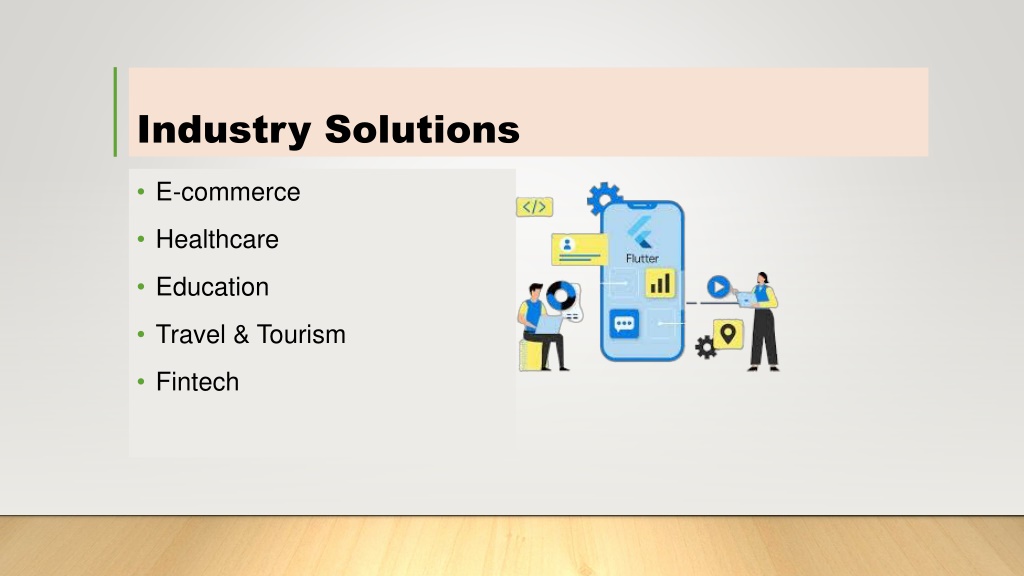 Industry Solutions

• E-commerce
• Healthcare
• Education
• Travel & Tourism
• Fintech

</>
Flutter